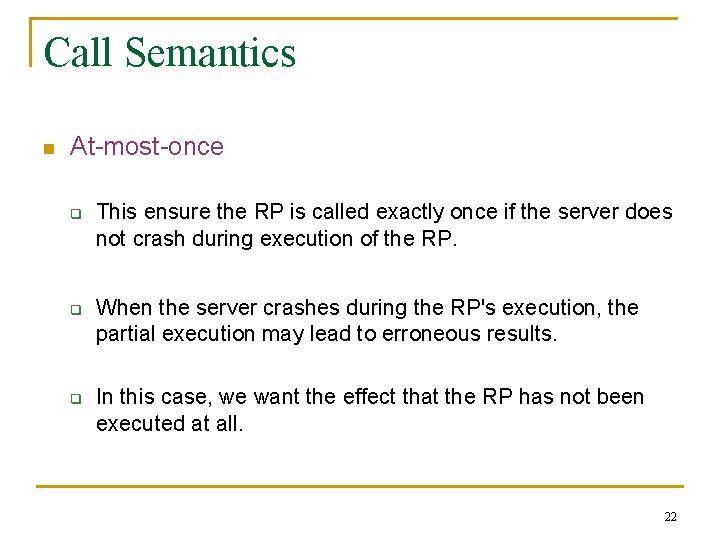 Call Semantics

At-most-once

This ensure the RP is called exactly once if the server does not crash during execution of the RP.

When the server crashes during the RP's execution, the partial execution may lead to erroneous results.

In this case, we want the effect that the RP has not been executed at all.

22